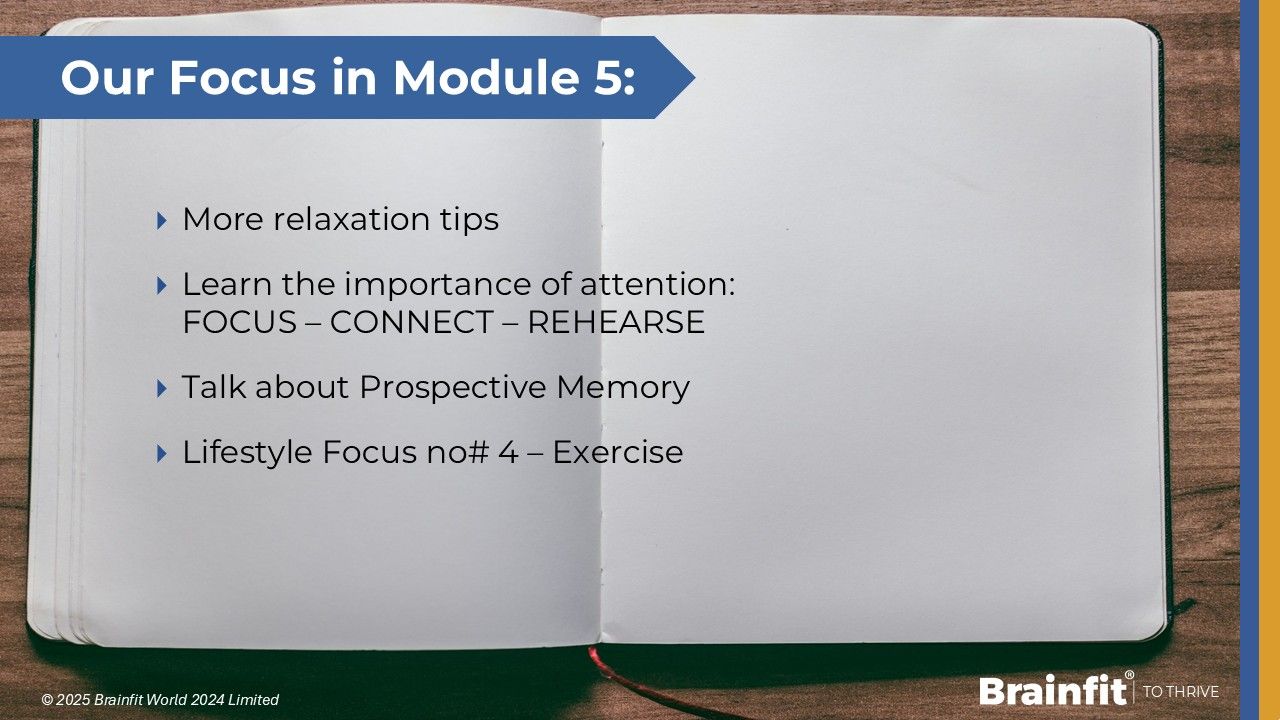 Our Focus in Module 5:

More relaxation tips

Learn the importance of attention: FOCUS – CONNECT – REHEARSE

Talk about Prospective Memory

Lifestyle Focus no# 4 – Exercise

© 2025 Brainfit World 2024 Limited

Brainfit® TO THRIVE